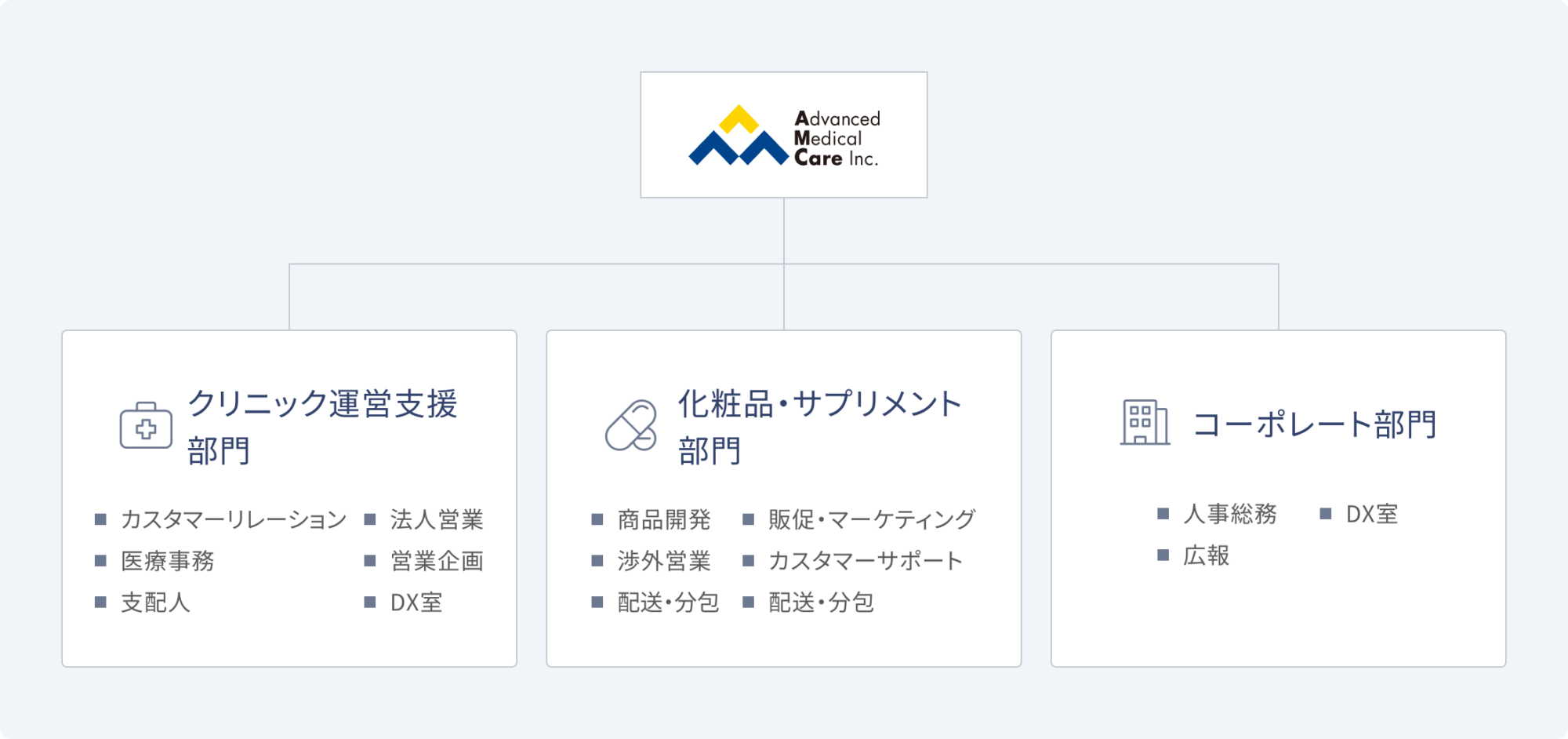 Advanced
Medical
Care Inc.

クリニック運営支援部門

■ カスタマーリレーション
■ 医療事務
■ 支配人
■ 法人営業
■ 営業企画
■ DX室

化粧品・サプリメント部門

■ 商品開発
■ 渉外営業
■ 配送・分包
■ 販促・マーケティング
■ カスタマーサポート
■ 配送・分包

コーポレート部門

■ 人事総務
■ 広報
■ DX室